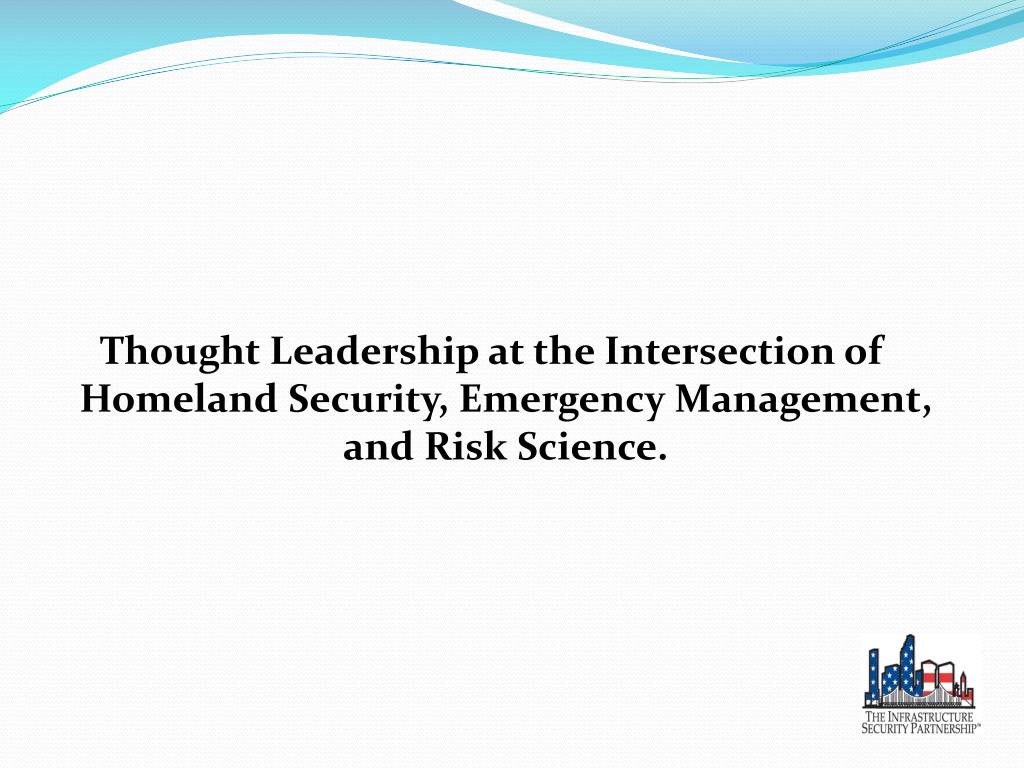 Thought Leadership at the Intersection of Homeland Security, Emergency Management, and Risk Science.

THE INFRASTRUCTURE SECURITY PARTNERSHIP™